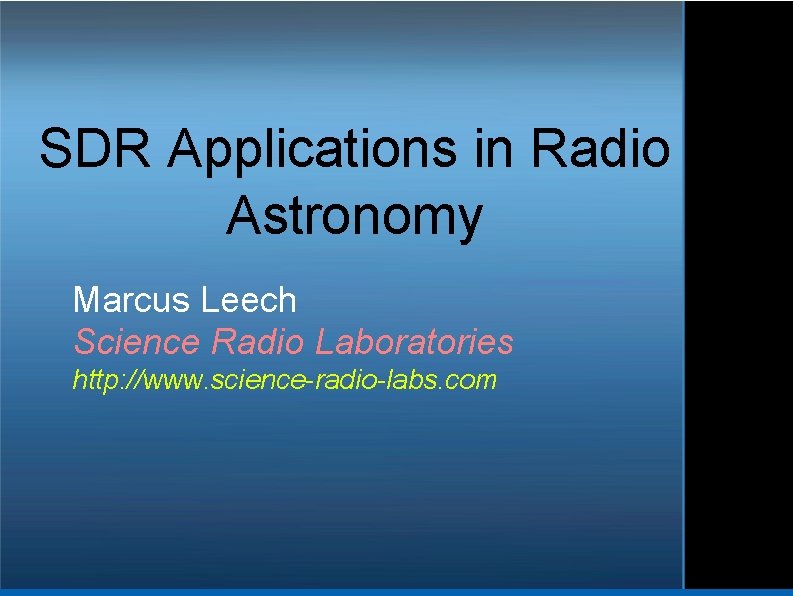 SDR Applications in Radio Astronomy

Marcus Leech
Science Radio Laboratories
http://www.science-radio-labs.com